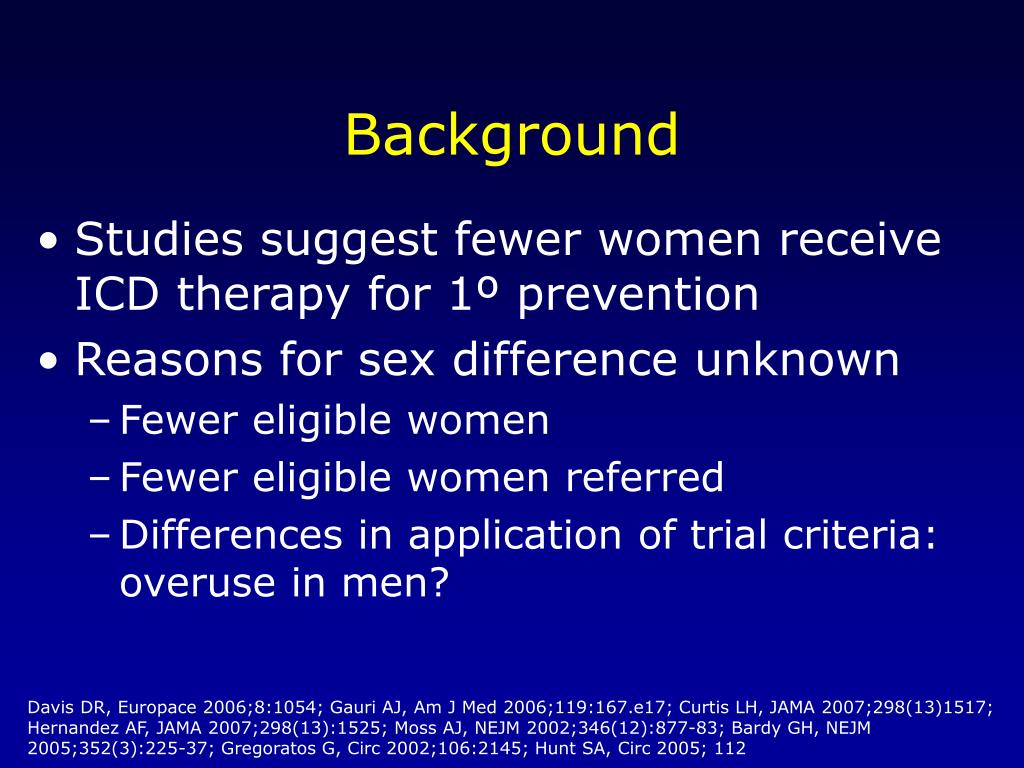 Background

• Studies suggest fewer women receive ICD therapy for 1º prevention
• Reasons for sex difference unknown
– Fewer eligible women
– Fewer eligible women referred
– Differences in application of trial criteria: overuse in men?

Davis DR, Europace 2006;8:1054; Gauri AJ, Am J Med 2006;119:167.e17; Curtis LH, JAMA 2007;298(13)1517; Hernandez AF, JAMA 2007;298(13):1525; Moss AJ, NEJM 2002;346(12):877-83; Bardy GH, NEJM 2005;352(3):225-37; Gregoratos G, Circ 2002;106:2145; Hunt SA, Circ 2005; 112